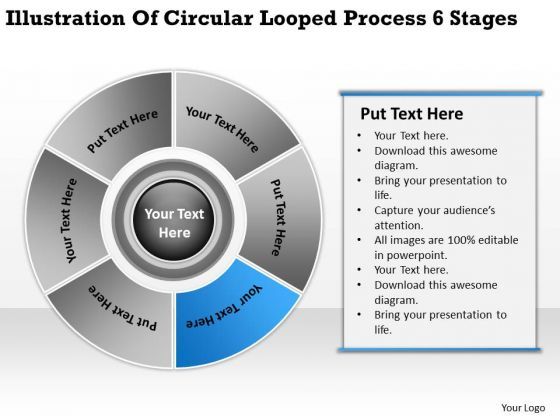 Illustration Of Circular Looped Process 6 Stages

Put Text Here

Your Text Here

Put Text Here

Your Text Here

Put Text Here

Your Text Here

Your Text Here

Put Text Here

- Your Text here.
- Download this awesome diagram.
- Bring your presentation to life.
- Capture your audience's attention.
- All images are 100% editable in powerpoint.
- Your Text here.
- Download this awesome diagram.
- Bring your presentation to life.

Your Logo